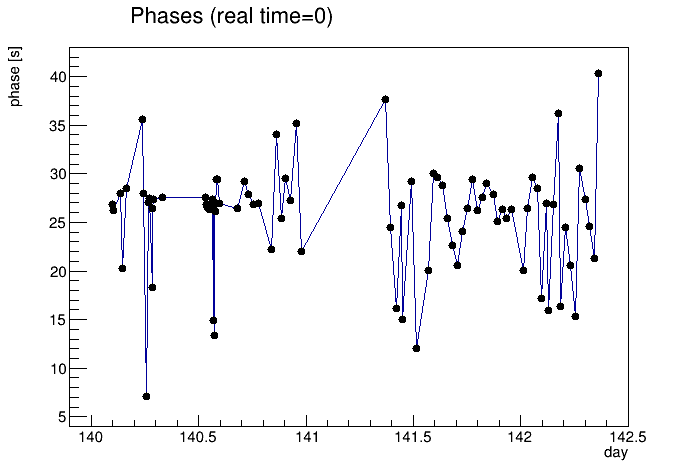 Phases (real time=0)

phase [s]

40
35
30
25
20
15
10
5

140
140.5
141
141.5
142
142.5
day